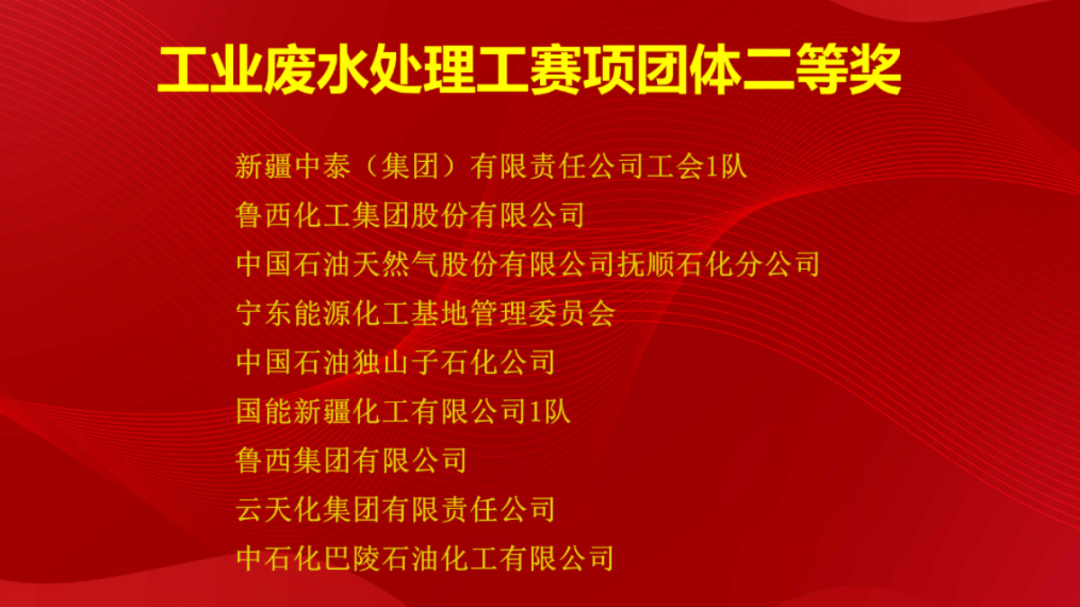 工业废水处理工赛项团体二等奖

新疆中泰（集团）有限责任公司工会1队
鲁西化工集团股份有限公司
中国石油天然气股份有限公司抚顺石化分公司
宁东能源化工基地管理委员会
中国石油独山子石化公司
国能新疆化工有限公司1队
鲁西集团有限公司
云天化集团有限责任公司
中石化巴陵石油化工有限公司